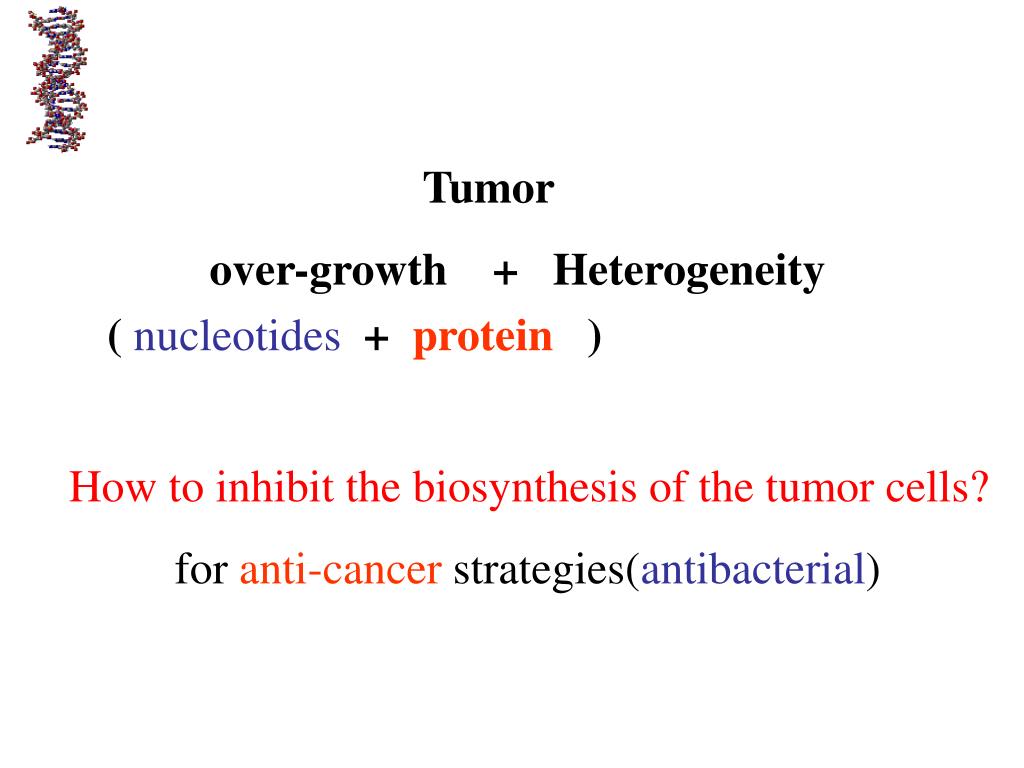 Tumor

over-growth + Heterogeneity

( nucleotides + protein )

How to inhibit the biosynthesis of the tumor cells?

for anti-cancer strategies(antibacterial)